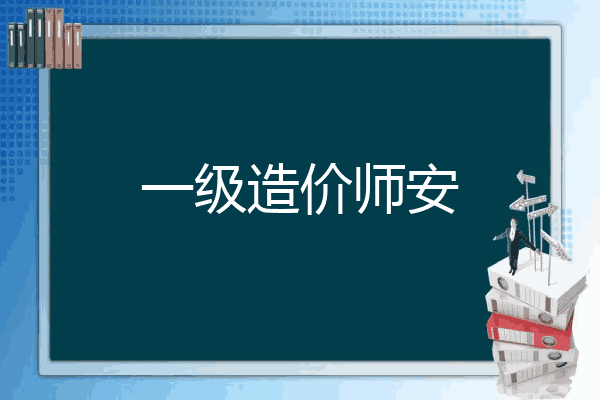 一级造价师安